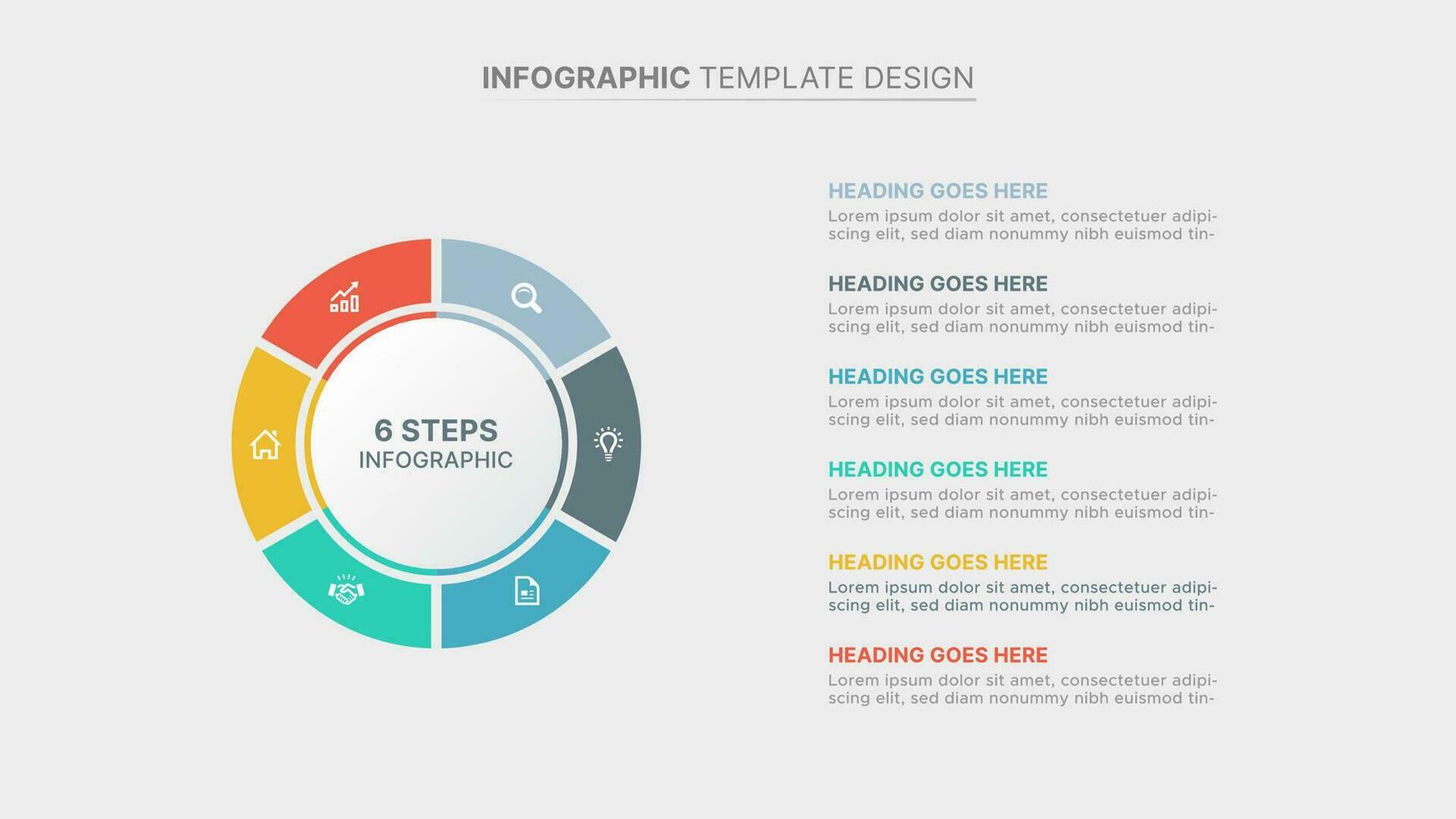 INFOGRAPHIC TEMPLATE DESIGN

6 STEPS
INFOGRAPHIC

HEADING GOES HERE
Lorem ipsum dolor sit amet, consectetuer adipiscing elit, sed diam nonummy nibh euismod tin-

HEADING GOES HERE
Lorem ipsum dolor sit amet, consectetuer adipiscing elit, sed diam nonummy nibh euismod tin-

HEADING GOES HERE
Lorem ipsum dolor sit amet, consectetuer adipiscing elit, sed diam nonummy nibh euismod tin-

HEADING GOES HERE
Lorem ipsum dolor sit amet, consectetuer adipiscing elit, sed diam nonummy nibh euismod tin-

HEADING GOES HERE
Lorem ipsum dolor sit amet, consectetuer adipiscing elit, sed diam nonummy nibh euismod tin-

HEADING GOES HERE
Lorem ipsum dolor sit amet, consectetuer adipiscing elit, sed diam nonummy nibh euismod tin-